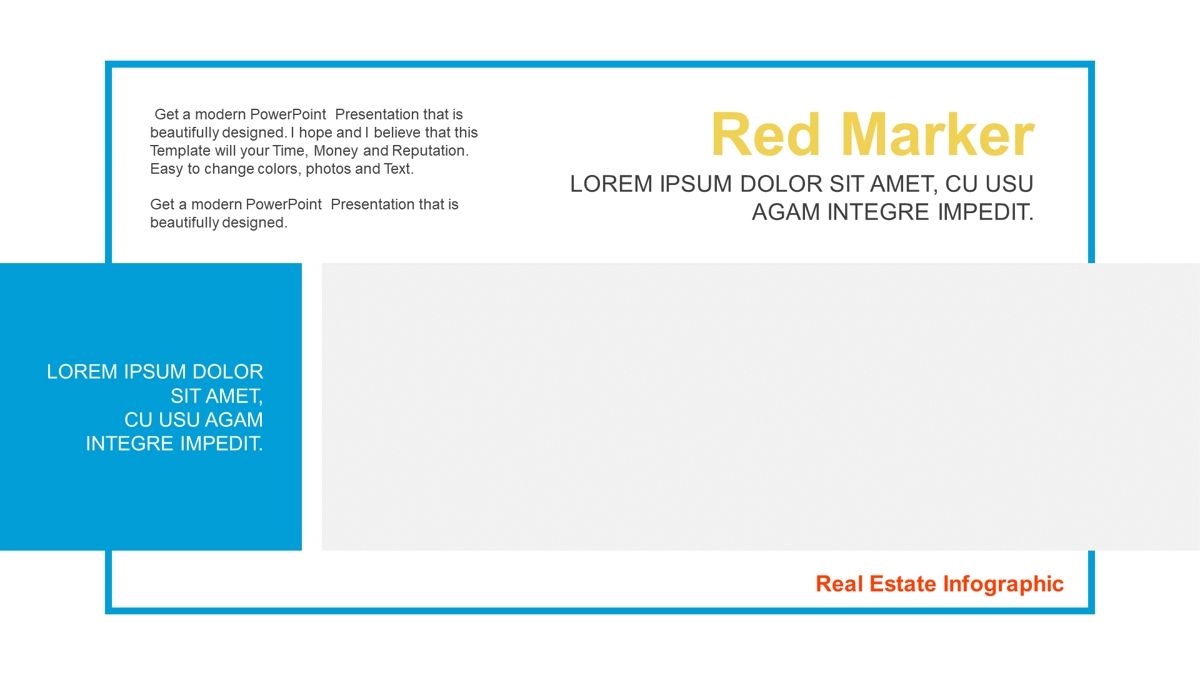 Get a modern PowerPoint Presentation that is beautifully designed. I hope and I believe that this Template will your Time, Money and Reputation. Easy to change colors, photos and Text.

Get a modern PowerPoint Presentation that is beautifully designed.

Red Marker

LOREM IPSUM DOLOR SIT AMET, CU USU AGAM INTEGRE IMPEDIT.

LOREM IPSUM DOLOR SIT AMET, CU USU AGAM INTEGRE IMPEDIT.

Real Estate Infographic